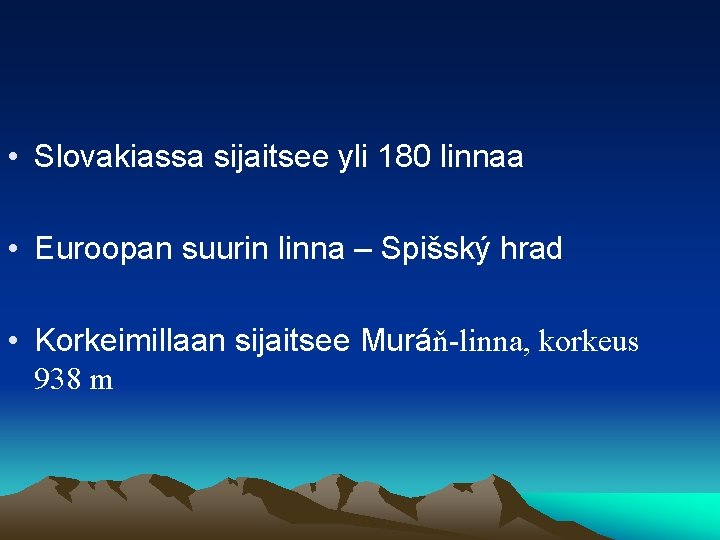 • Slovakiassa sijaitsee yli 180 linnaa

• Euroopan suurin linna – Spišský hrad

• Korkeimillaan sijaitsee Muráň-linna, korkeus 938 m